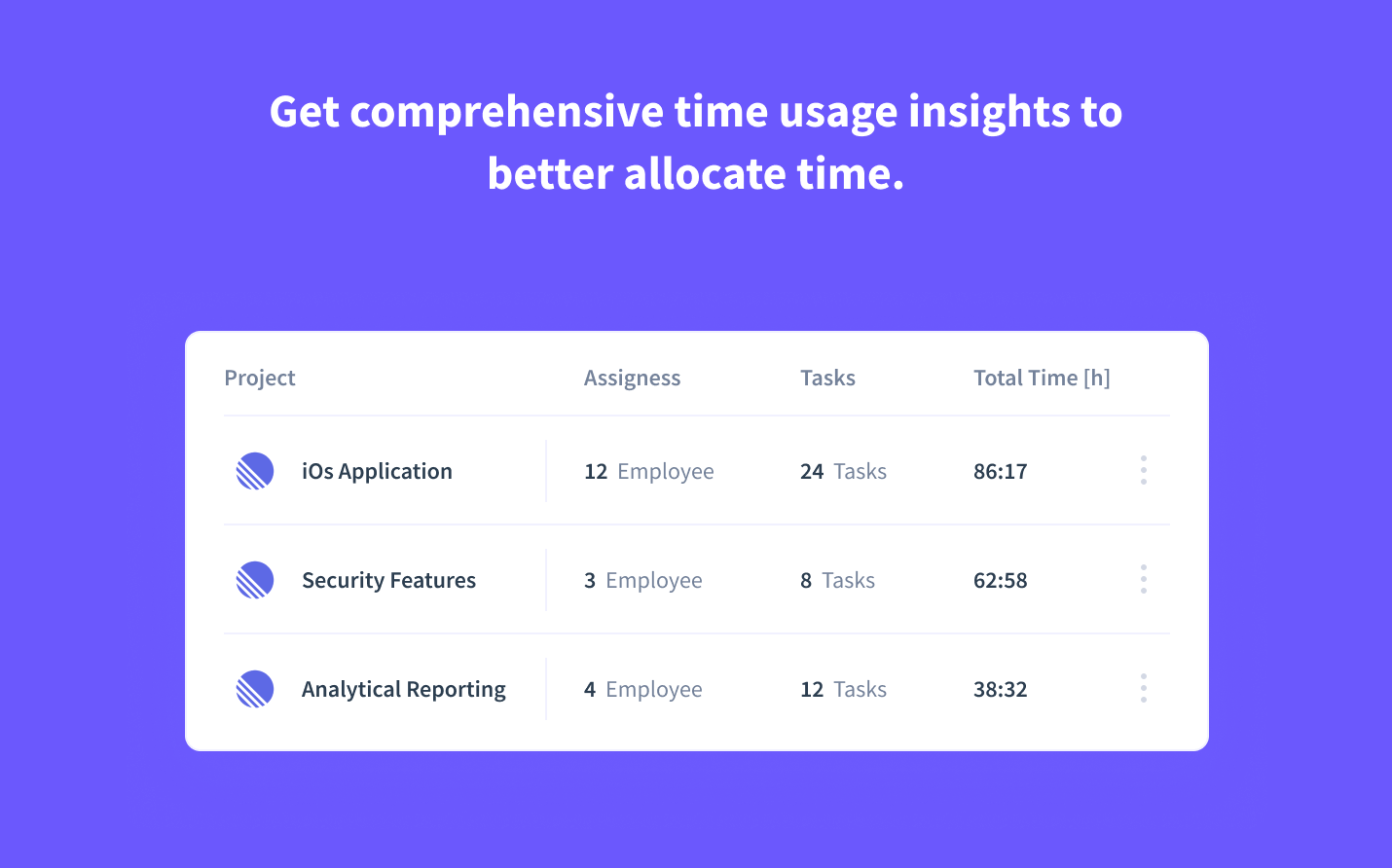 Get comprehensive time usage insights to better allocate time.

| Project | Assigness | Tasks | Total Time [h] |
|---|---|---|---|
| iOs Application | 12 Employee | 24 Tasks | 86:17 |
| Security Features | 3 Employee | 8 Tasks | 62:58 |
| Analytical Reporting | 4 Employee | 12 Tasks | 38:32 |